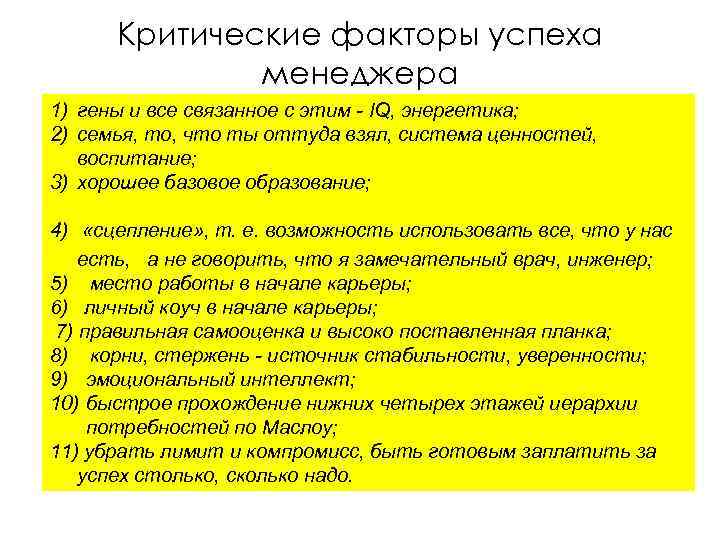 Критические факторы успеха менеджера

1) гены и все связанное с этим - IQ, энергетика;
2) семья, то, что ты оттуда взял, система ценностей, воспитание;
3) хорошее базовое образование;

4) «сцепление», т. е. возможность использовать все, что у нас есть, а не говорить, что я замечательный врач, инженер;
5) место работы в начале карьеры;
6) личный коуч в начале карьеры;
7) правильная самооценка и высоко поставленная планка;
8) корни, стержень - источник стабильности, уверенности;
9) эмоциональный интеллект;
10) быстрое прохождение нижних четырех этажей иерархии потребностей по Маслоу;
11) убрать лимит и компромисс, быть готовым заплатить за успех столько, сколько надо.